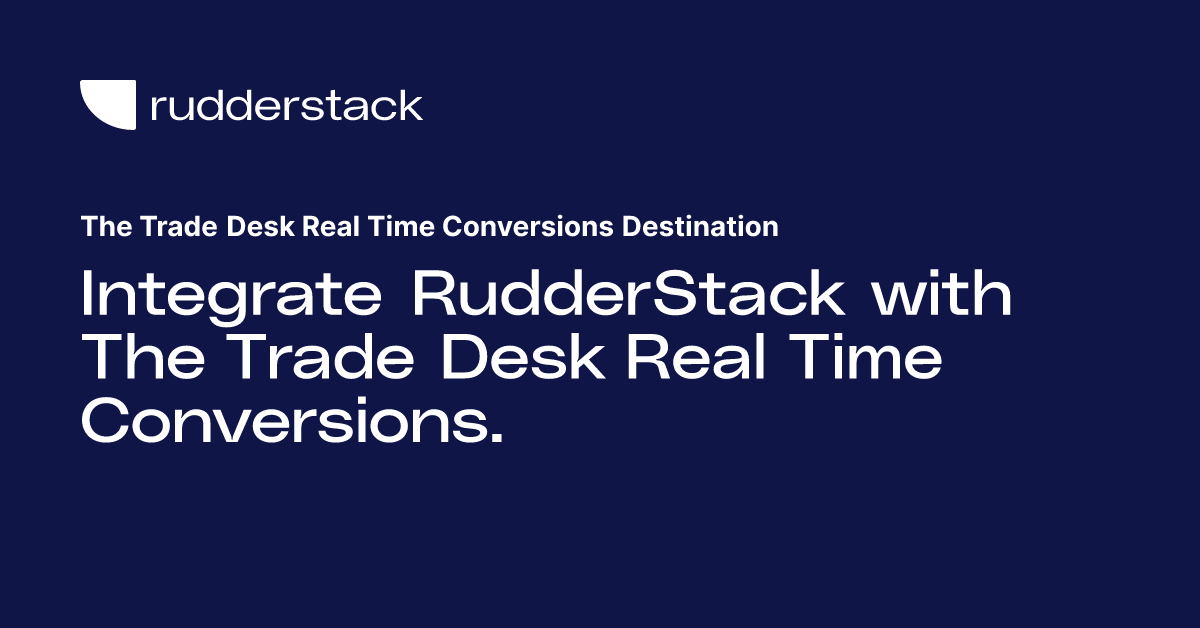 rudderstack

The Trade Desk Real Time Conversions Destination

Integrate RudderStack with The Trade Desk Real Time Conversions.